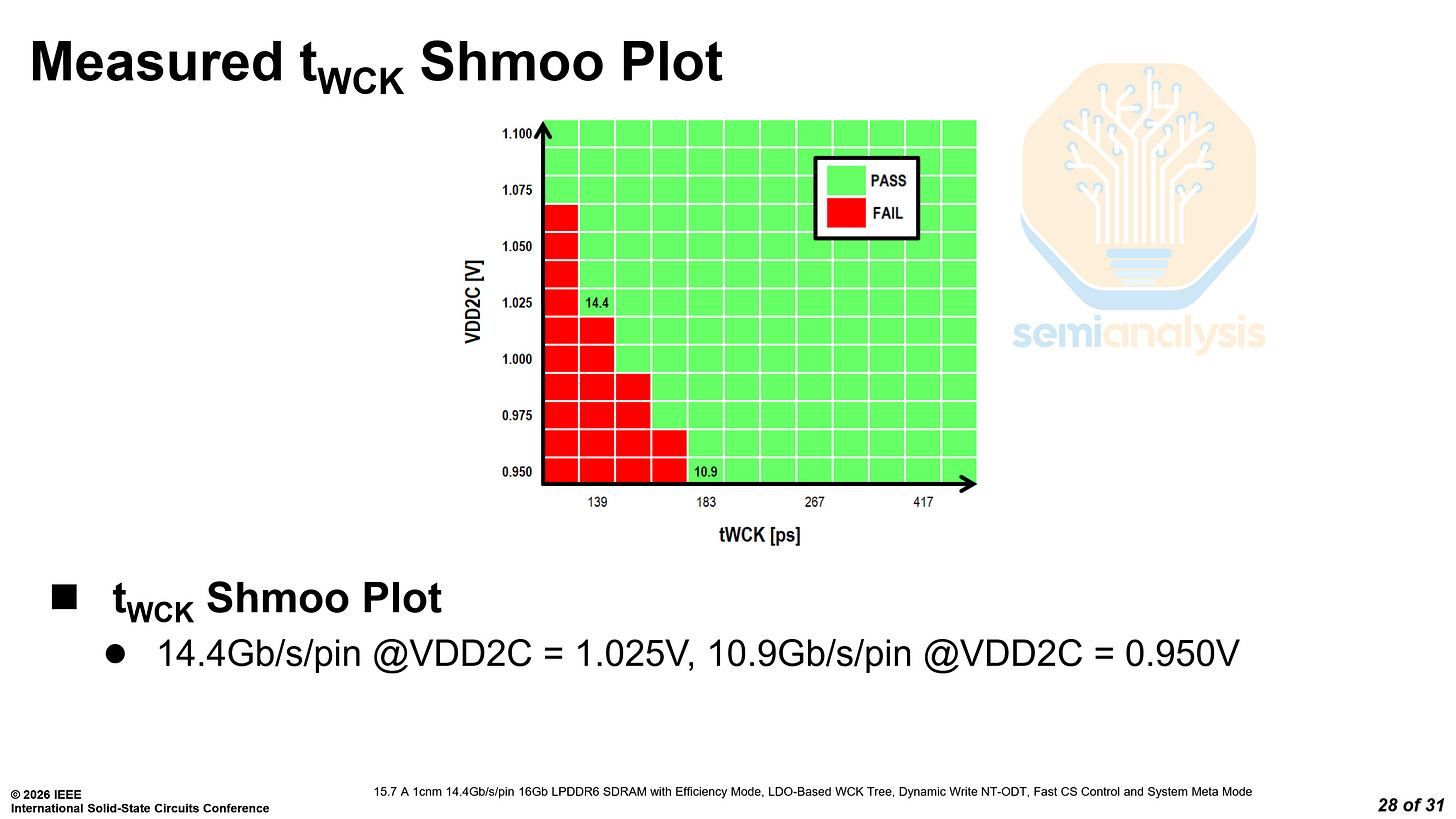 Measured $t_{WCK}$ Shmoo Plot

1.100
1.075
1.050
1.025
1.000
0.975
0.950

VDD2C [V]

PASS
FAIL

14.4
10.9

139
183
267
417

tWCK [ps]

semianalysis

■ $t_{WCK}$ Shmoo Plot

● 14.4Gb/s/pin @VDD2C = 1.025V, 10.9Gb/s/pin @VDD2C = 0.950V

© 2026 IEEE
International Solid-State Circuits Conference

15.7 A 1cnm 14.4Gb/s/pin 16Gb LPDDR6 SDRAM with Efficiency Mode, LDO-Based WCK Tree, Dynamic Write NT-ODT, Fast CS Control and System Meta Mode

28 of 31